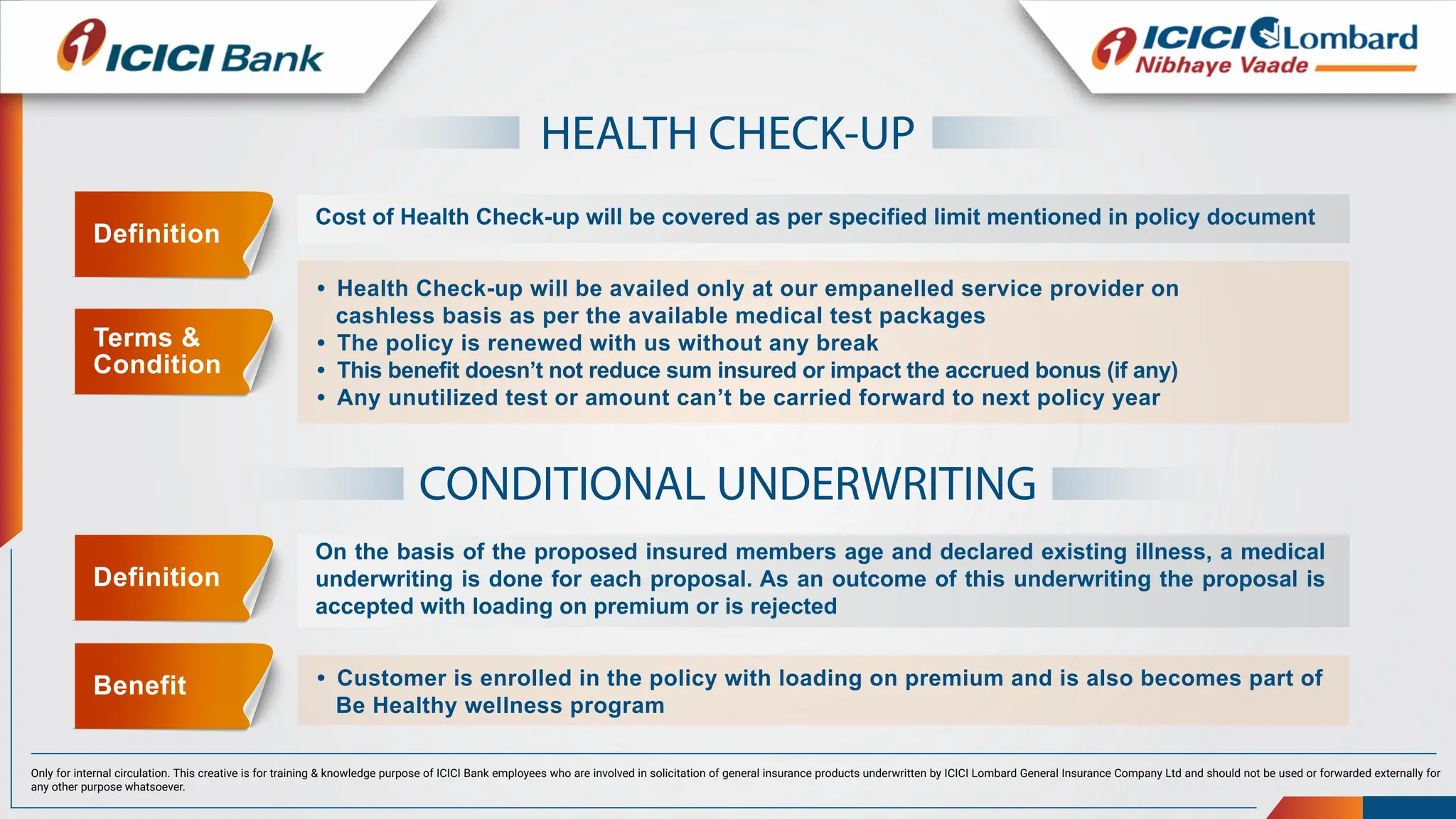 ICICI Bank

ICICI Lombard
Nibhaye Vaade

HEALTH CHECK-UP

Definition

Cost of Health Check-up will be covered as per specified limit mentioned in policy document

Terms & Condition

• Health Check-up will be availed only at our empanelled service provider on cashless basis as per the available medical test packages
• The policy is renewed with us without any break
• This benefit doesn't not reduce sum insured or impact the accrued bonus (if any)
• Any unutilized test or amount can't be carried forward to next policy year

CONDITIONAL UNDERWRITING

Definition

On the basis of the proposed insured members age and declared existing illness, a medical underwriting is done for each proposal. As an outcome of this underwriting the proposal is accepted with loading on premium or is rejected

Benefit

• Customer is enrolled in the policy with loading on premium and is also becomes part of Be Healthy wellness program

Only for internal circulation. This creative is for training & knowledge purpose of ICICI Bank employees who are involved in solicitation of general insurance products underwritten by ICICI Lombard General Insurance Company Ltd and should not be used or forwarded externally for any other purpose whatsoever.